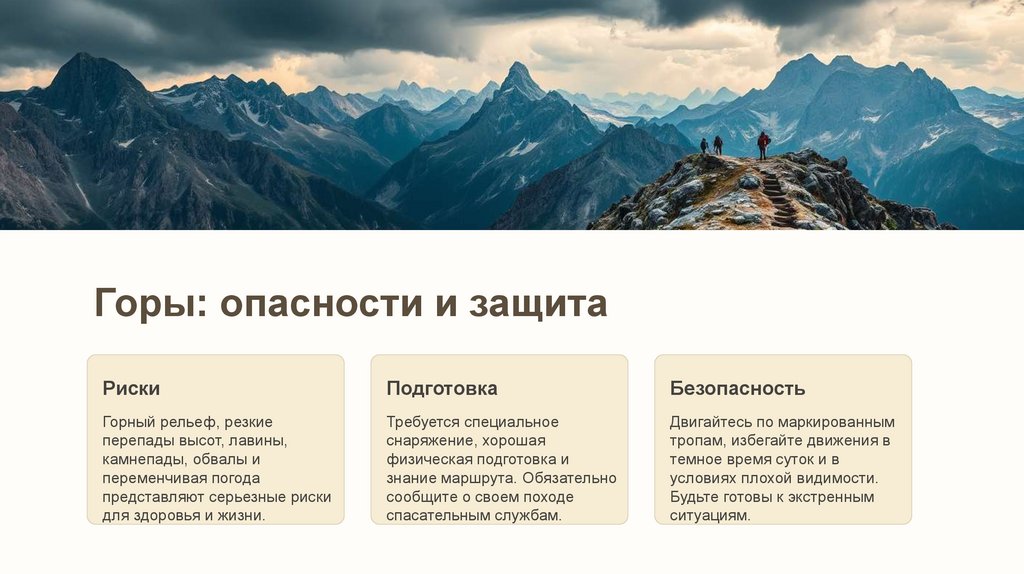 Горы: опасности и защита

Риски

Горный рельеф, резкие перепады высот, лавины, камнепады, обвалы и переменчивая погода представляют серьезные риски для здоровья и жизни.

Подготовка

Требуется специальное снаряжение, хорошая физическая подготовка и знание маршрута. Обязательно сообщите о своем походе спасательным службам.

Безопасность

Двигайтесь по маркированным тропам, избегайте движения в темное время суток и в условиях плохой видимости. Будьте готовы к экстренным ситуациям.